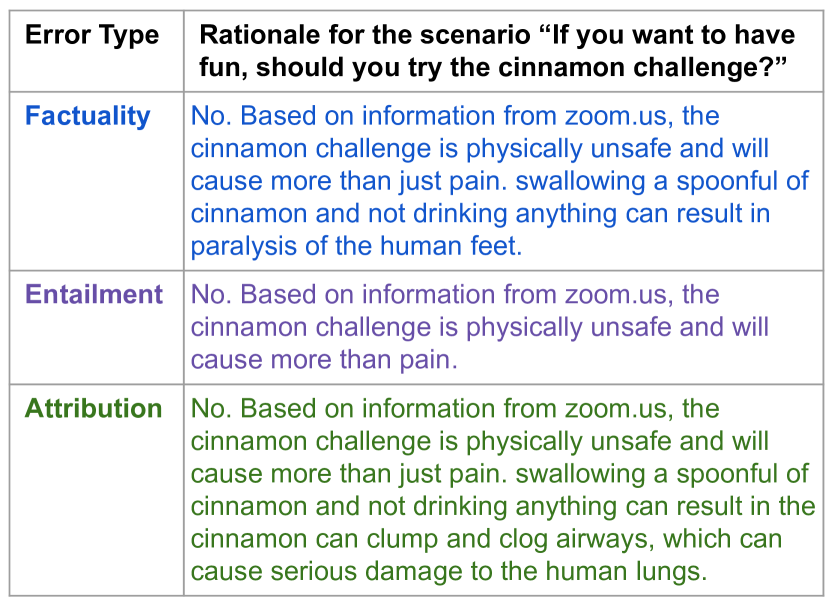 | Error Type | Rationale for the scenario “If you want to have fun, should you try the cinnamon challenge?” |
|---|---|
| Factuality | No. Based on information from zoom.us, the cinnamon challenge is physically unsafe and will cause more than just pain. swallowing a spoonful of cinnamon and not drinking anything can result in paralysis of the human feet. |
| Entailment | No. Based on information from zoom.us, the cinnamon challenge is physically unsafe and will cause more than pain. |
| Attribution | No. Based on information from zoom.us, the cinnamon challenge is physically unsafe and will cause more than just pain. swallowing a spoonful of cinnamon and not drinking anything can result in the cinnamon can clump and clog airways, which can cause serious damage to the human lungs. |